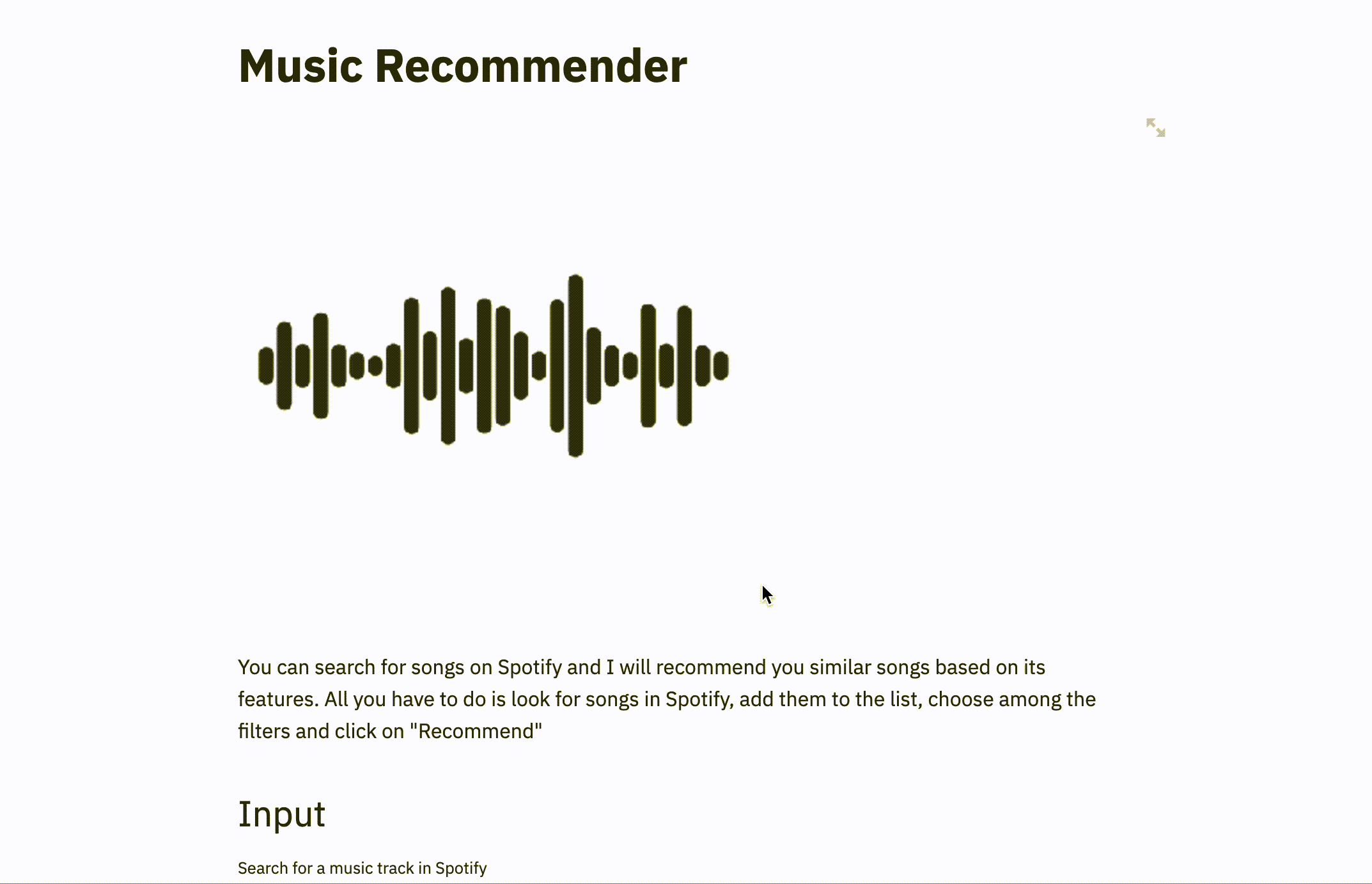 Music Recommender

You can search for songs on Spotify and I will recommend you similar songs based on its features. All you have to do is look for songs in Spotify, add them to the list, choose among the filters and click on "Recommend"

Input

Search for a music track in Spotify